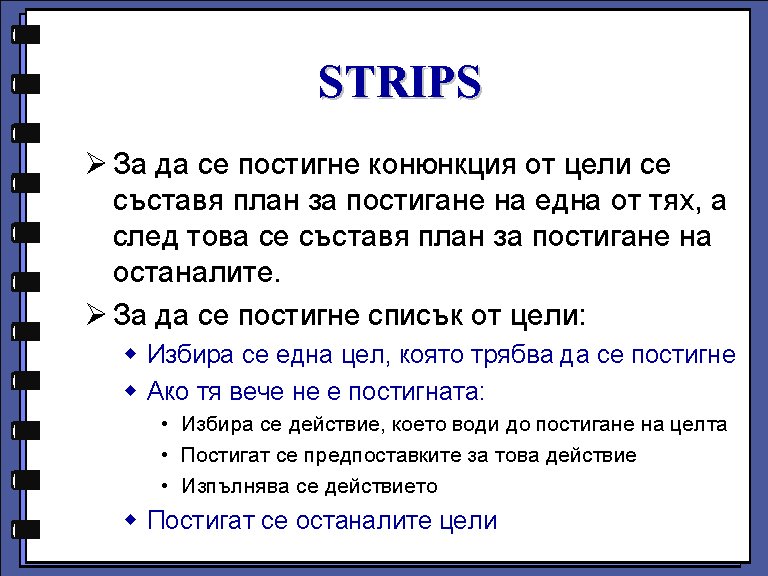 STRIPS

➢ За да се постигне конюнкция от цели се съставя план за постигане на една от тях, а след това се съставя план за постигане на останалите.

➢ За да се постигне списък от цели:

◆ Избира се една цел, която трябва да се постигне

◆ Ако тя вече не е постигната:

• Избира се действие, което води до постигане на целта

• Постигат се предпоставките за това действие

• Изпълнява се действието

◆ Постигат се останалите цели